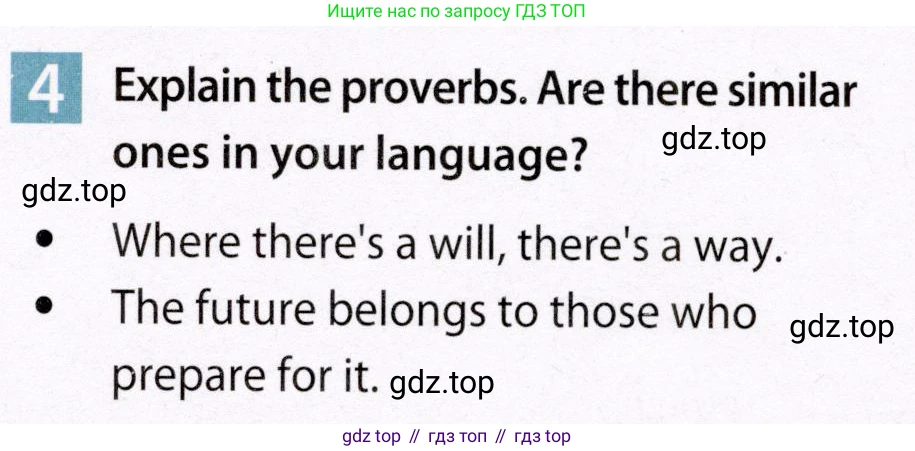 Ищите нас по запросу ГДЗ ТОП

4 Explain the proverbs. Are there similar ones in your language? gdz.top

gdz.top

• Where there's a will, there's a way.
• The future belongs to those who prepare for it. gdz.top

gdz.top

gdz top // гдз топ // гдз top